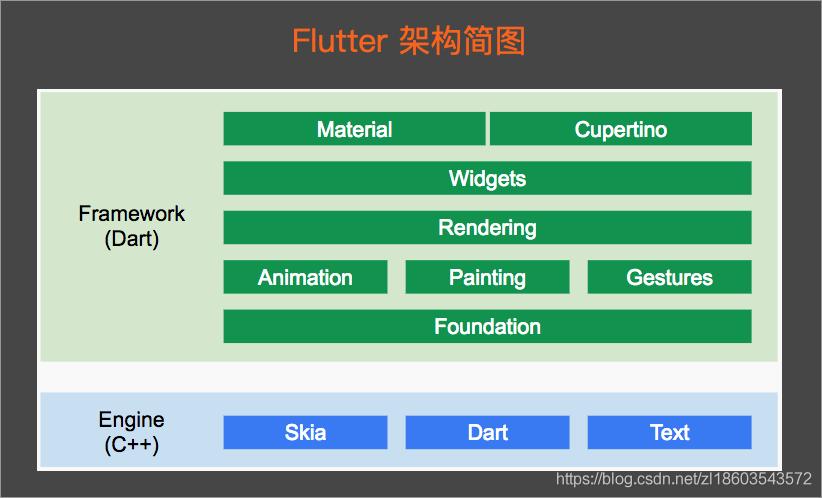 Flutter 架构简图

Framework
(Dart)

Material
Cupertino
Widgets
Rendering
Animation
Painting
Gestures
Foundation

Engine
(C++)

Skia
Dart
Text

https://blog.csdn.net/zl18603543572